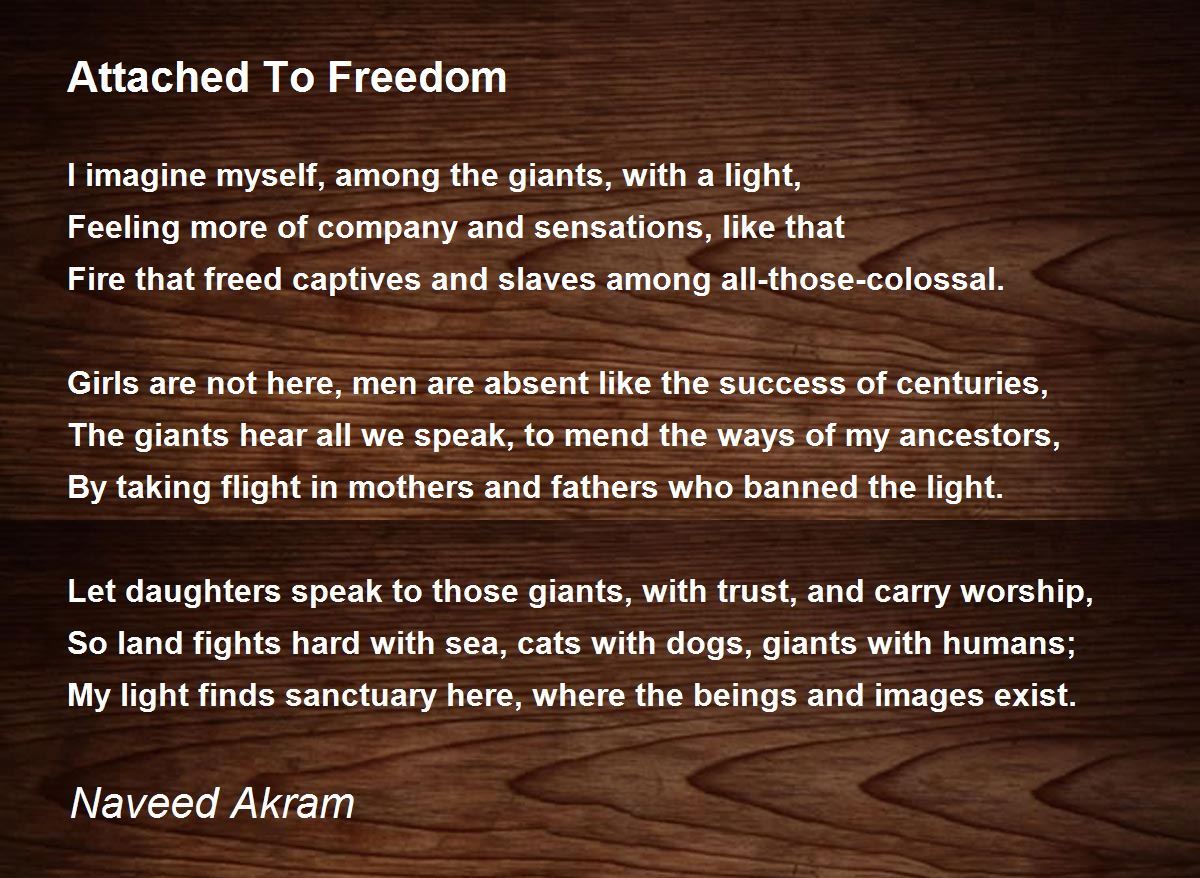 Attached To Freedom

I imagine myself, among the giants, with a light,
Feeling more of company and sensations, like that
Fire that freed captives and slaves among all-those-colossal.

Girls are not here, men are absent like the success of centuries,
The giants hear all we speak, to mend the ways of my ancestors,
By taking flight in mothers and fathers who banned the light.

Let daughters speak to those giants, with trust, and carry worship,
So land fights hard with sea, cats with dogs, giants with humans;
My light finds sanctuary here, where the beings and images exist.

Naveed Akram